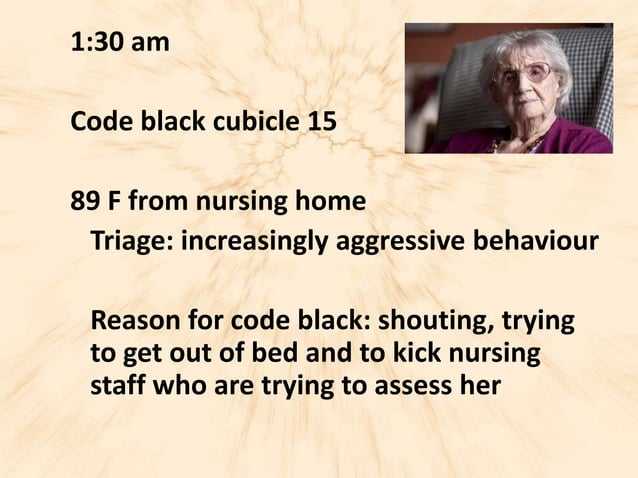 1:30 am

Code black cubicle 15

89 F from nursing home

Triage: increasingly aggressive behaviour

Reason for code black: shouting, trying to get out of bed and to kick nursing staff who are trying to assess her